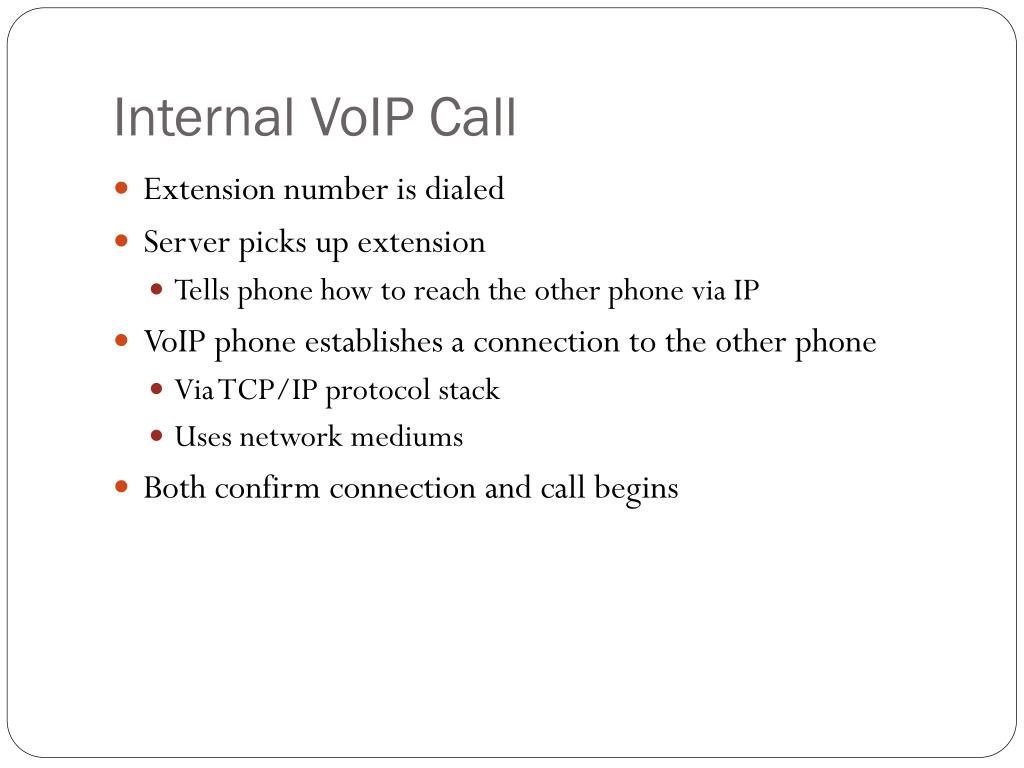 Internal VoIP Call

- Extension number is dialed
- Server picks up extension
  - Tells phone how to reach the other phone via IP
- VoIP phone establishes a connection to the other phone
  - Via TCP/IP protocol stack
  - Uses network mediums
- Both confirm connection and call begins